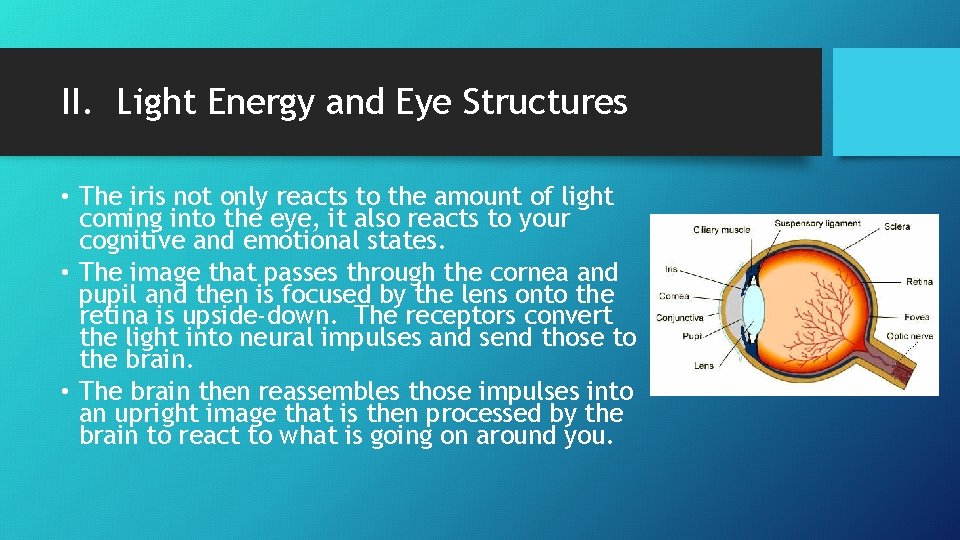 II. Light Energy and Eye Structures

• The iris not only reacts to the amount of light coming into the eye, it also reacts to your cognitive and emotional states.
• The image that passes through the cornea and pupil and then is focused by the lens onto the retina is upside-down. The receptors convert the light into neural impulses and send those to the brain.
• The brain then reassembles those impulses into an upright image that is then processed by the brain to react to what is going on around you.

Ciliary muscle
Suspensory ligament
Sclera
Iris
Cornea
Conjunctiva
Pupil
Lens
Retina
Fovea
Optic nerve